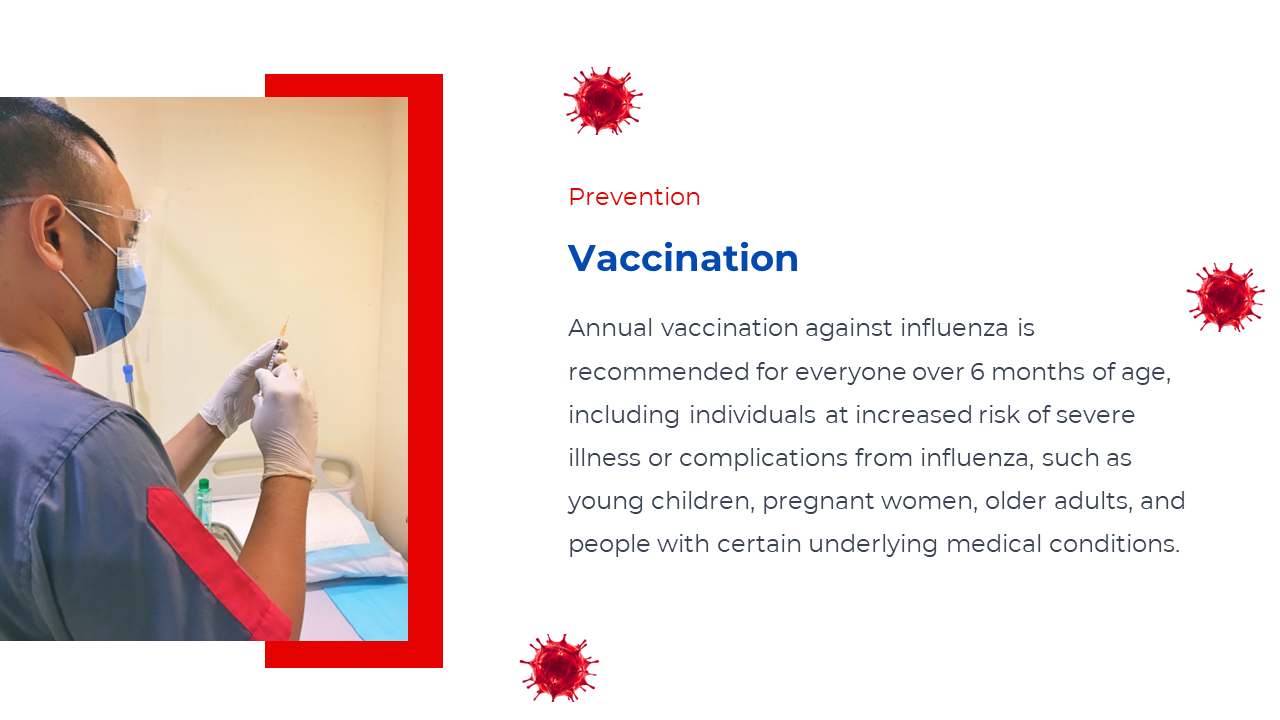 Prevention

Vaccination

Annual vaccination against influenza is recommended for everyone over 6 months of age, including individuals at increased risk of severe illness or complications from influenza, such as young children, pregnant women, older adults, and people with certain underlying medical conditions.